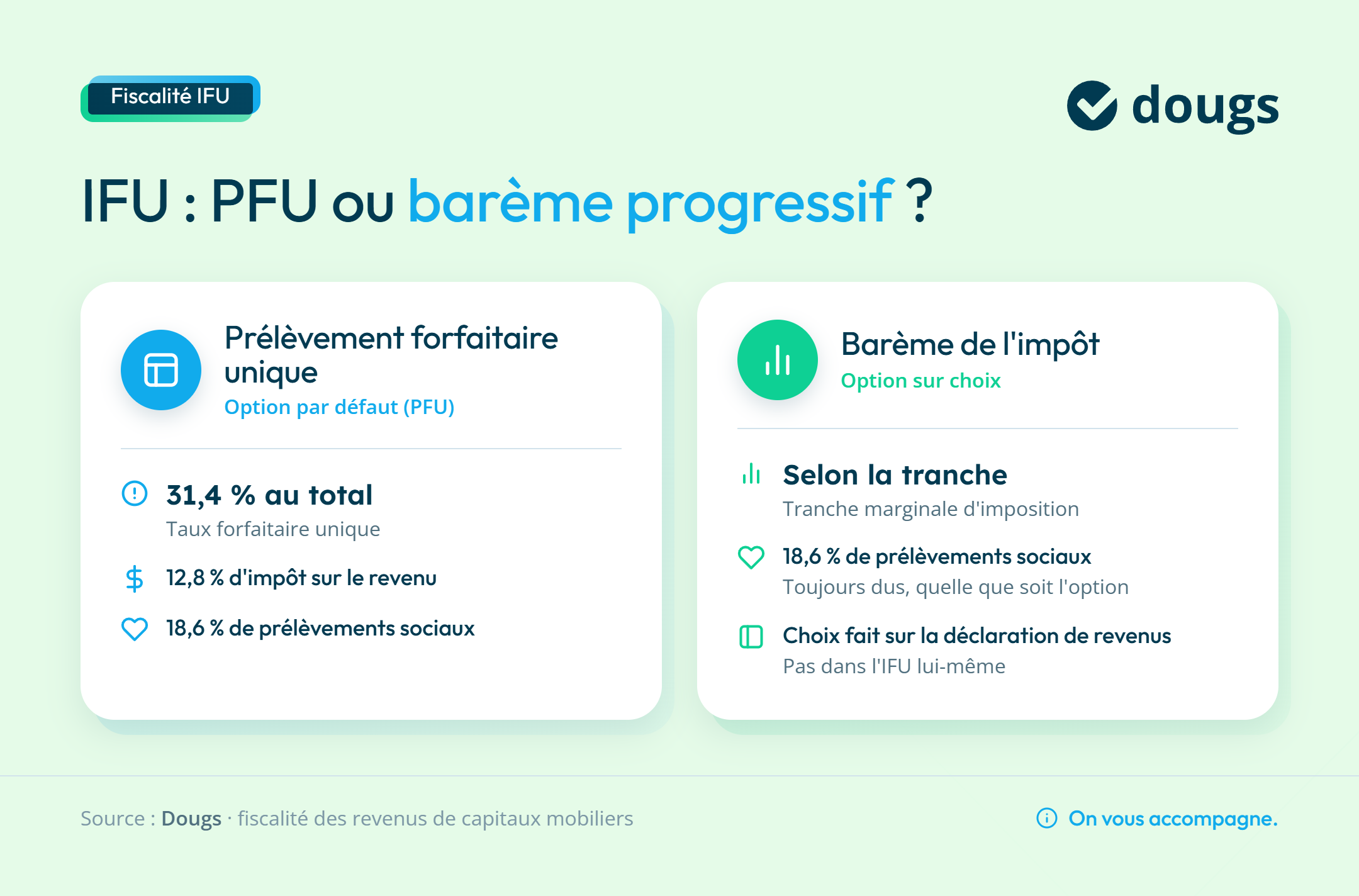 Fiscalité IFU

dougs

IFU : PFU ou barème progressif ?

Prélèvement forfaitaire unique
Option par défaut (PFU)

31,4 % au total
Taux forfaitaire unique

12,8 % d'impôt sur le revenu

18,6 % de prélèvements sociaux

Barème de l'impôt
Option sur choix

Selon la tranche
Tranche marginale d'imposition

18,6 % de prélèvements sociaux
Toujours dus, quelle que soit l'option

Choix fait sur la déclaration de revenus
Pas dans l'IFU lui-même

Source : Dougs · fiscalité des revenus de capitaux mobiliers

On vous accompagne.